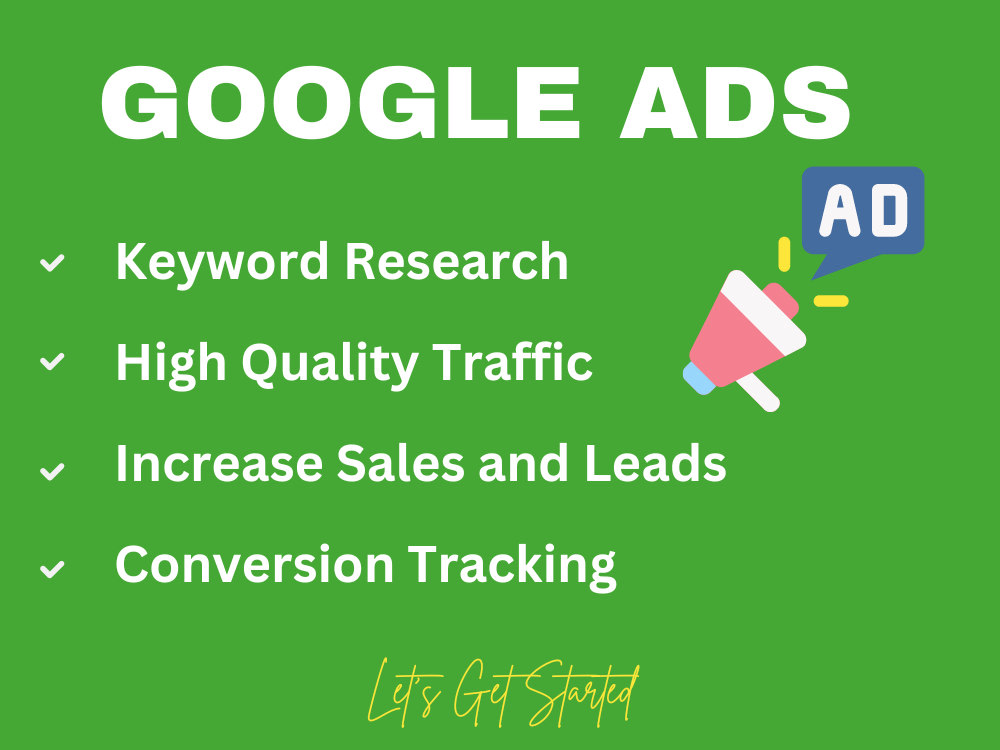 GOOGLE ADS

AD

✓ Keyword Research

✓ High Quality Traffic

✓ Increase Sales and Leads

✓ Conversion Tracking

Let's Get Started